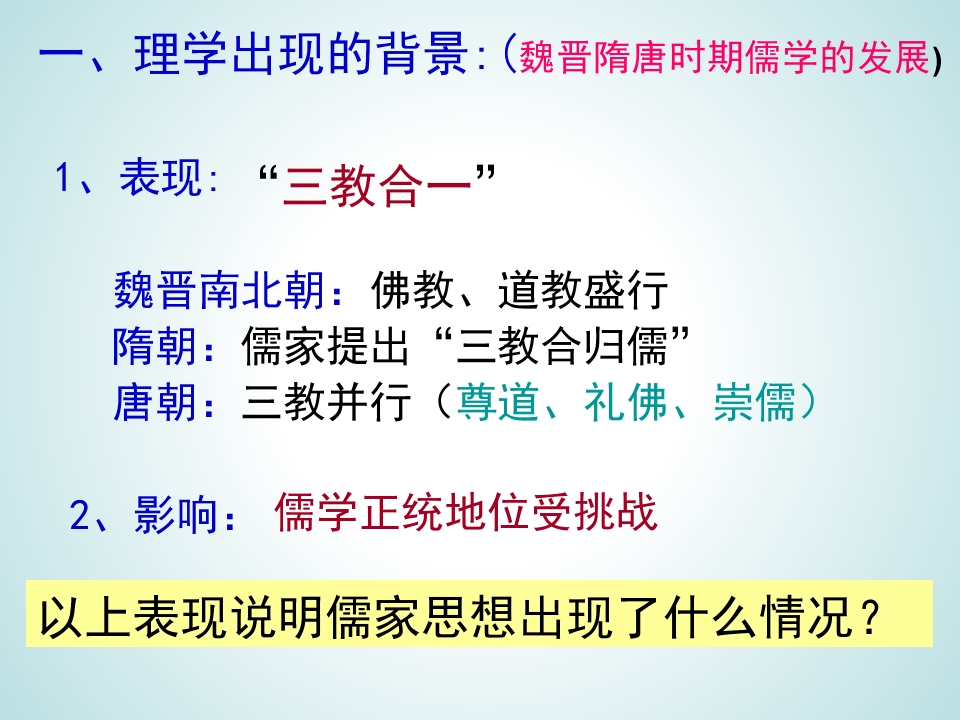 一、理学出现的背景:(魏晋隋唐时期儒学的发展)

1、表现: “三教合一”

魏晋南北朝：佛教、道教盛行
隋朝：儒家提出“三教合归儒”
唐朝：三教并行（尊道、礼佛、崇儒）

2、影响： 儒学正统地位受挑战

以上表现说明儒家思想出现了什么情况？